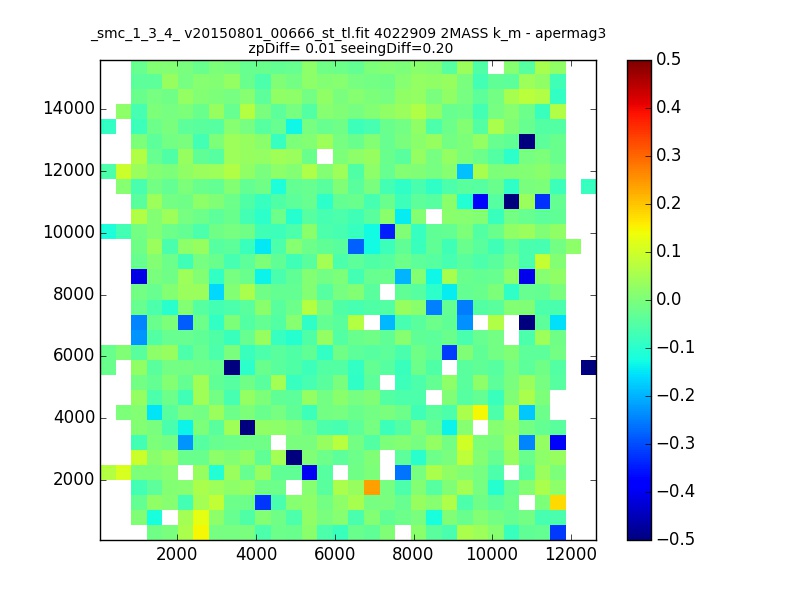 _smc_1_3_4_ v20150801_00666_st_tl.fit 4022909 2MASS k_m - apermag3
zpDiff= 0.01 seeingDiff=0.20

14000
12000
10000
8000
6000
4000
2000

2000 4000 6000 8000 10000 12000

0.5
0.4
0.3
0.2
0.1
0.0
−0.1
−0.2
−0.3
−0.4
−0.5